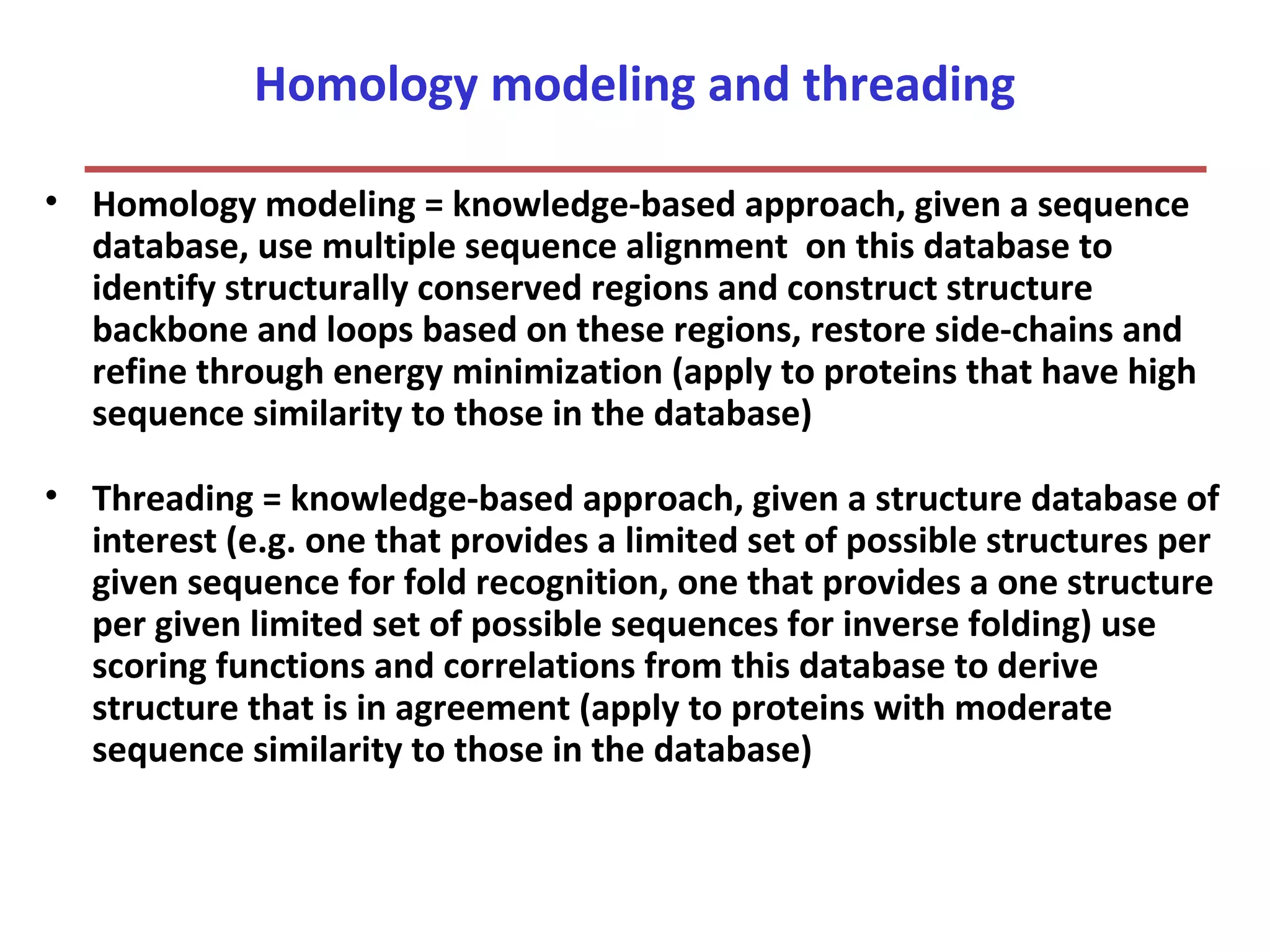 Homology modeling and threading

• Homology modeling = knowledge-based approach, given a sequence database, use multiple sequence alignment on this database to identify structurally conserved regions and construct structure backbone and loops based on these regions, restore side-chains and refine through energy minimization (apply to proteins that have high sequence similarity to those in the database)

• Threading = knowledge-based approach, given a structure database of interest (e.g. one that provides a limited set of possible structures per given sequence for fold recognition, one that provides a one structure per given limited set of possible sequences for inverse folding) use scoring functions and correlations from this database to derive structure that is in agreement (apply to proteins with moderate sequence similarity to those in the database)